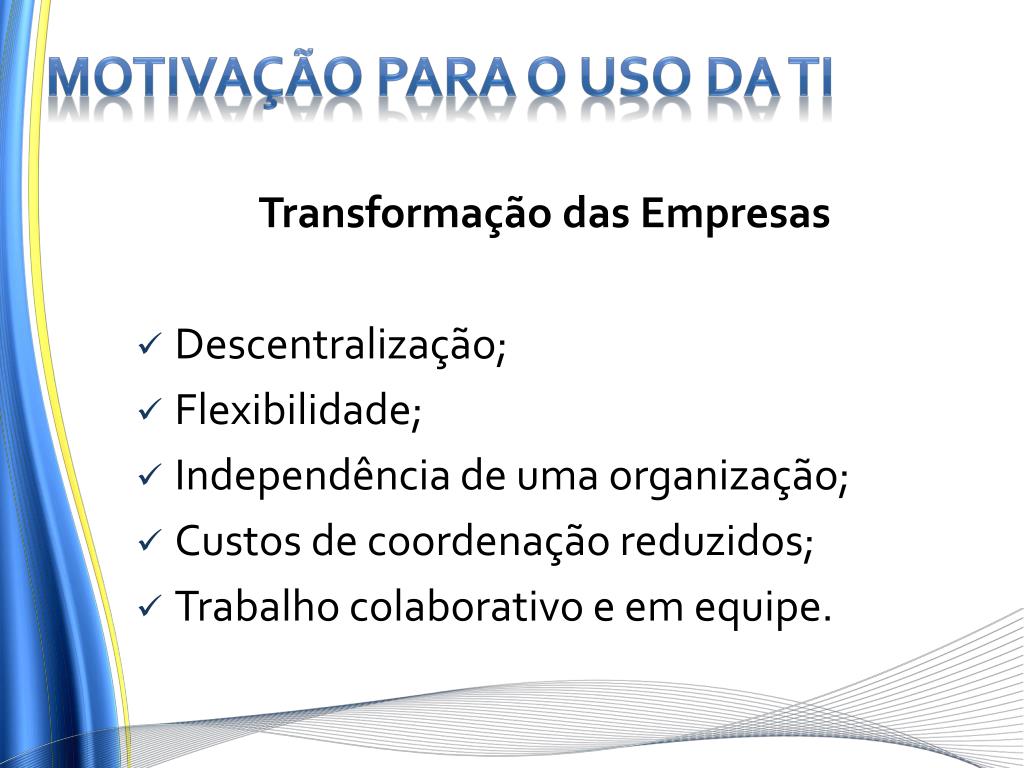 MOTIVAÇÃO PARA O USO DA TI

Transformação das Empresas

✓ Descentralização;
✓ Flexibilidade;
✓ Independência de uma organização;
✓ Custos de coordenação reduzidos;
✓ Trabalho colaborativo e em equipe.